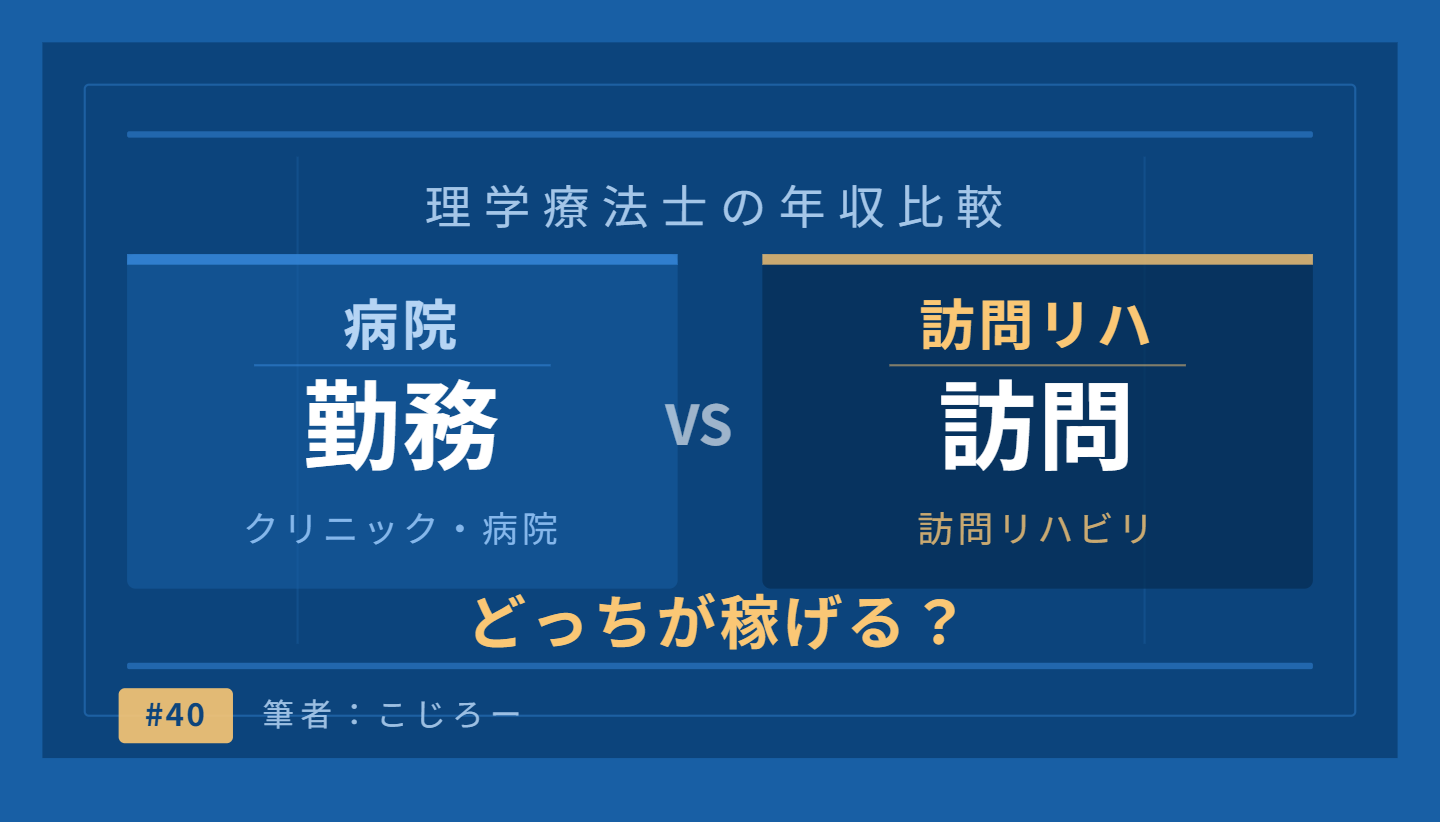 理学療法士の年収比較

病院
勤務
クリニック・病院

VS

訪問リハ
訪問
訪問リハビリ

どっちが稼げる？

#40 筆者：こじろー